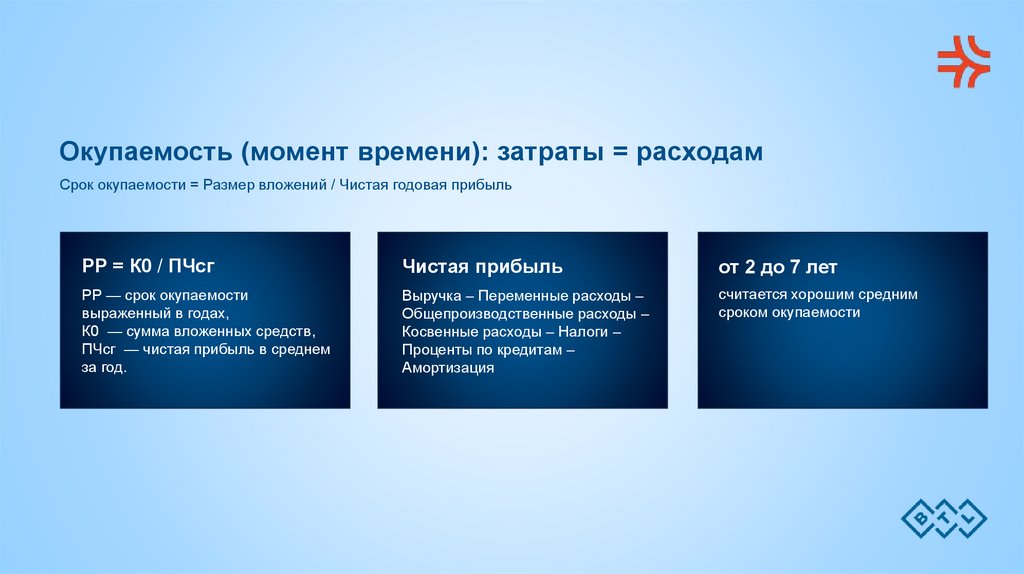 Окупаемость (момент времени): затраты = расходам

Срок окупаемости = Размер вложений / Чистая годовая прибыль

РР = К0 / ПЧсг

РР — срок окупаемости выраженный в годах,
К0 — сумма вложенных средств,
ПЧсг — чистая прибыль в среднем за год.

Чистая прибыль

Выручка – Переменные расходы – Общепроизводственные расходы – Косвенные расходы – Налоги – Проценты по кредитам – Амортизация

от 2 до 7 лет

считается хорошим средним сроком окупаемости

B T L